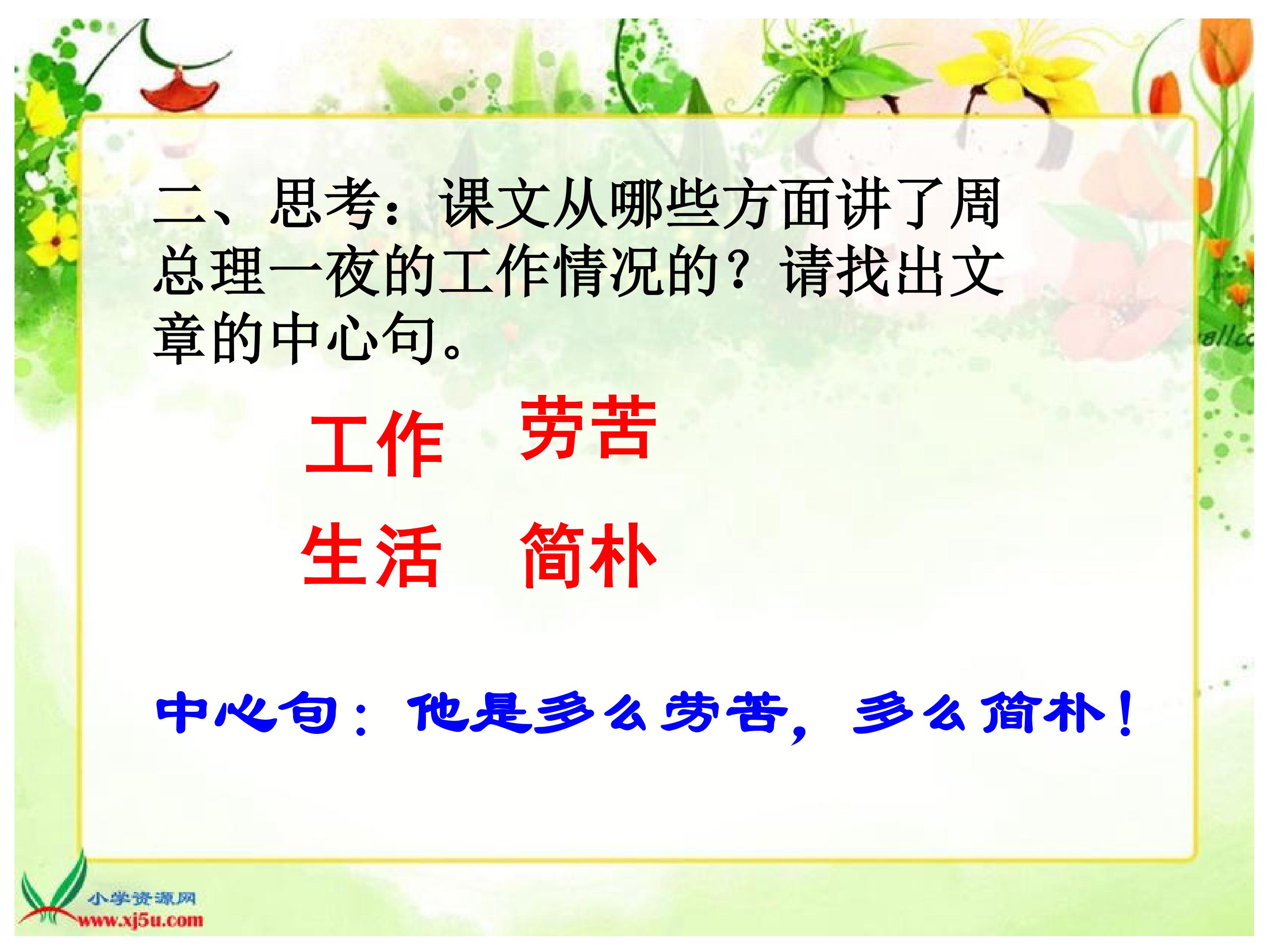 二、思考：课文从哪些方面讲了周总理一夜的工作情况的？请找出文章的中心句。

工作 劳苦

生活 简朴

中心句：他是多么劳苦，多么简朴！

小学资源网
www.xj5u.com